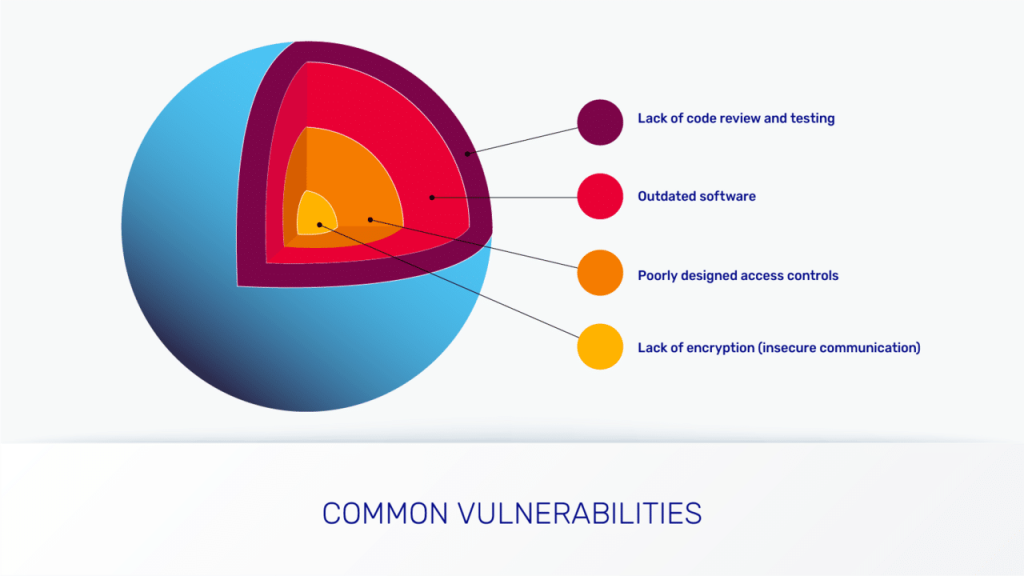 Lack of code review and testing

Outdated software

Poorly designed access controls

Lack of encryption (insecure communication)

COMMON VULNERABILITIES